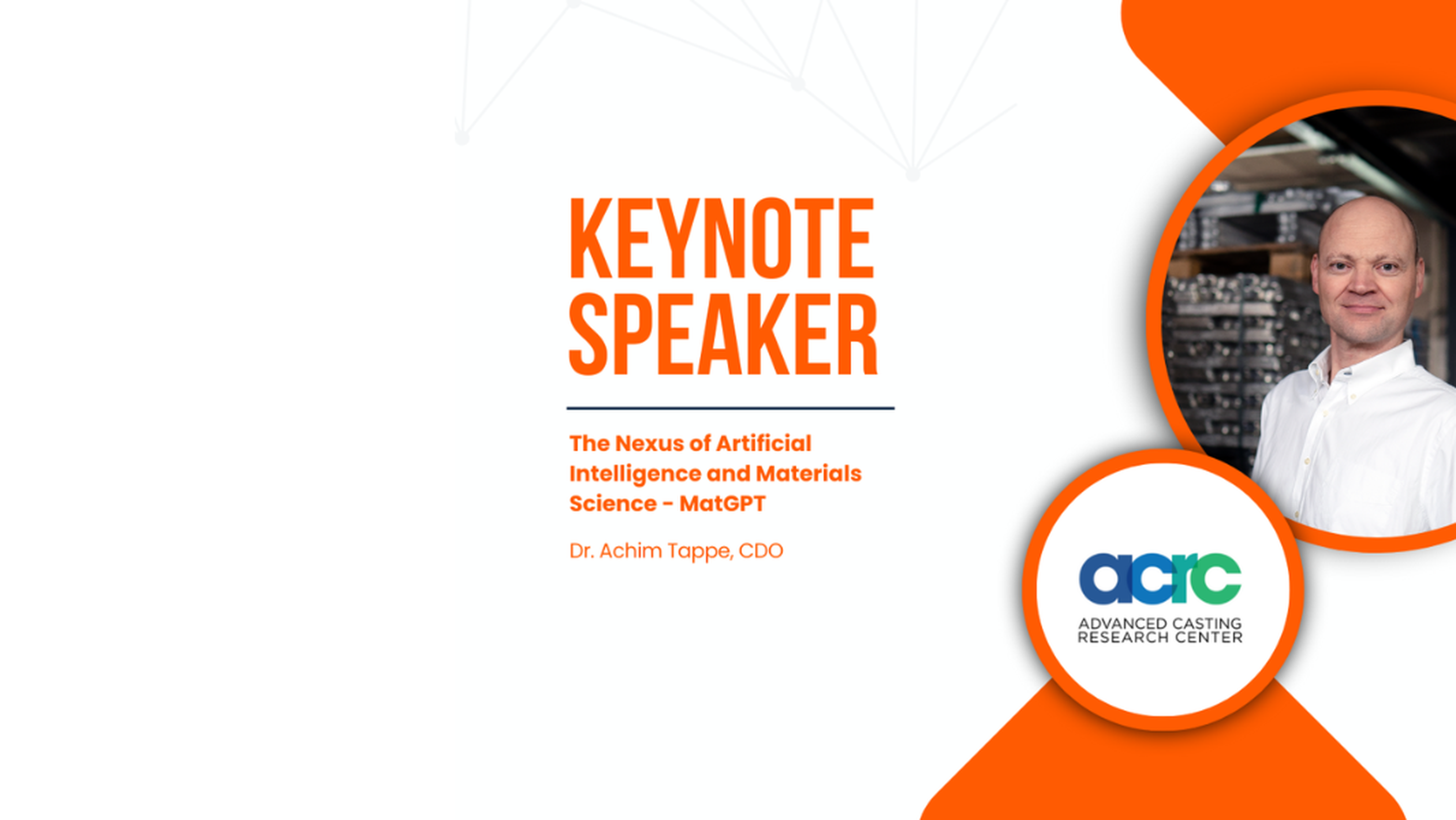 KEYNOTE SPEAKER

The Nexus of Artificial Intelligence and Materials Science - MatGPT

Dr. Achim Tappe, CDO

acrc
ADVANCED CASTING RESEARCH CENTER